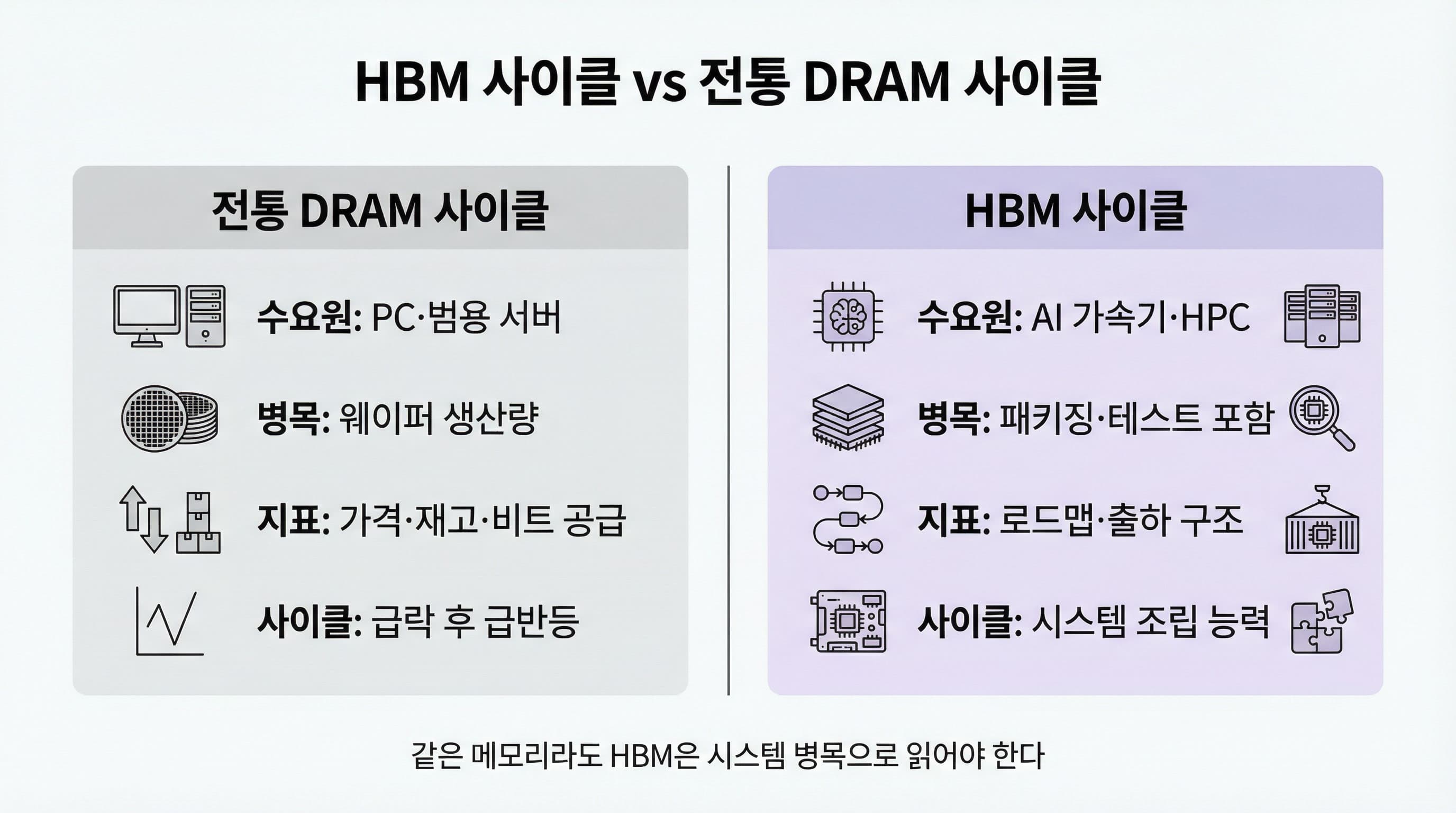 HBM 사이클 vs 전통 DRAM 사이클

전통 DRAM 사이클

수요원: PC·범용 서버

병목: 웨이퍼 생산량

지표: 가격·재고·비트 공급

사이클: 급락 후 급반등

HBM 사이클

수요원: AI 가속기·HPC

병목: 패키징·테스트 포함

지표: 로드맵·출하 구조

사이클: 시스템 조립 능력

같은 메모리라도 HBM은 시스템 병목으로 읽어야 한다